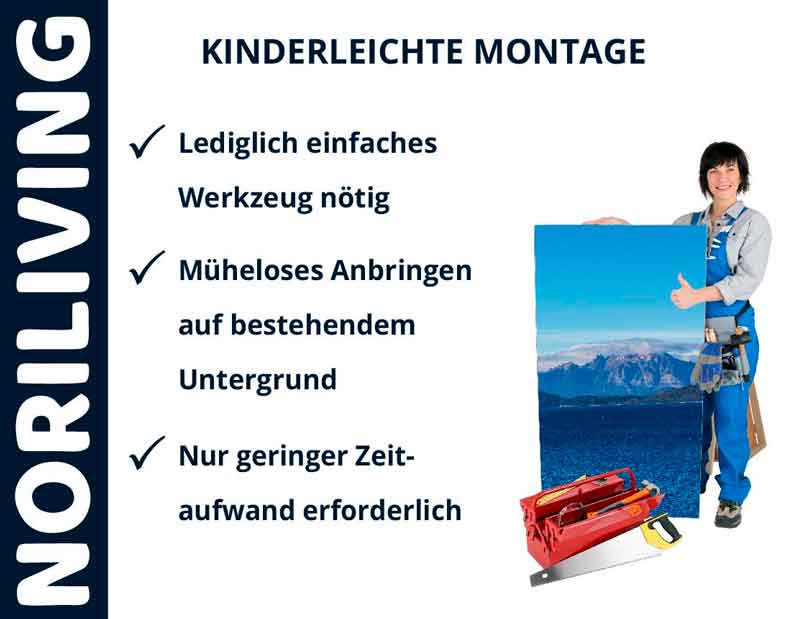 NORILIVING

KINDERLEICHTE MONTAGE

✓ Lediglich einfaches Werkzeug nötig

✓ Müheloses Anbringen auf bestehendem Untergrund

✓ Nur geringer Zeitaufwand erforderlich